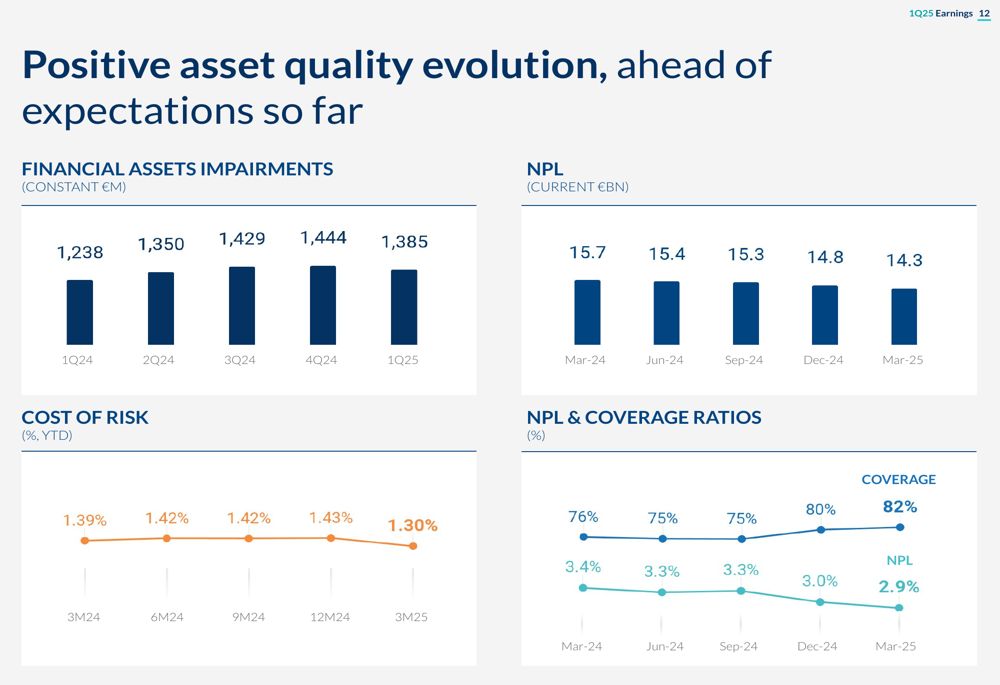 1Q25 Earnings 12

Positive asset quality evolution, ahead of expectations so far

FINANCIAL ASSETS IMPAIRMENTS
(CONSTANT €M)

1,238 1,350 1,429 1,444 1,385
1Q24 2Q24 3Q24 4Q24 1Q25

NPL
(CURRENT €BN)

15.7 15.4 15.3 14.8 14.3
Mar-24 Jun-24 Sep-24 Dec-24 Mar-25

COST OF RISK
(%, YTD)

1.39% 1.42% 1.42% 1.43% 1.30%
3M24 6M24 9M24 12M24 3M25

NPL & COVERAGE RATIOS
(%)

COVERAGE
76% 75% 75% 80% 82%

NPL
3.4% 3.3% 3.3% 3.0% 2.9%

Mar-24 Jun-24 Sep-24 Dec-24 Mar-25